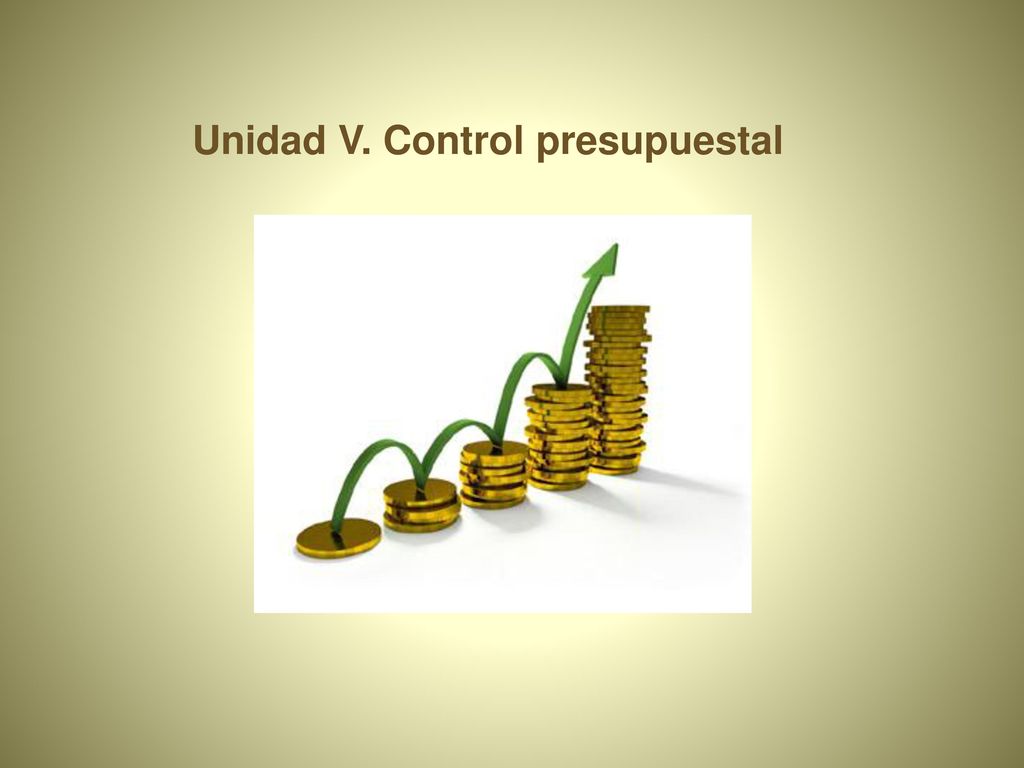 Unidad V. Control presupuestal